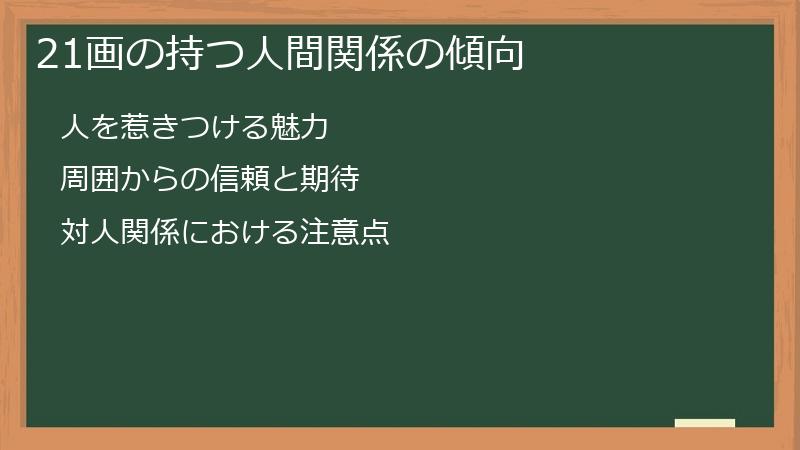 21画の持つ人間関係の傾向

人を惹きつける魅力

周囲からの信頼と期待

対人関係における注意点